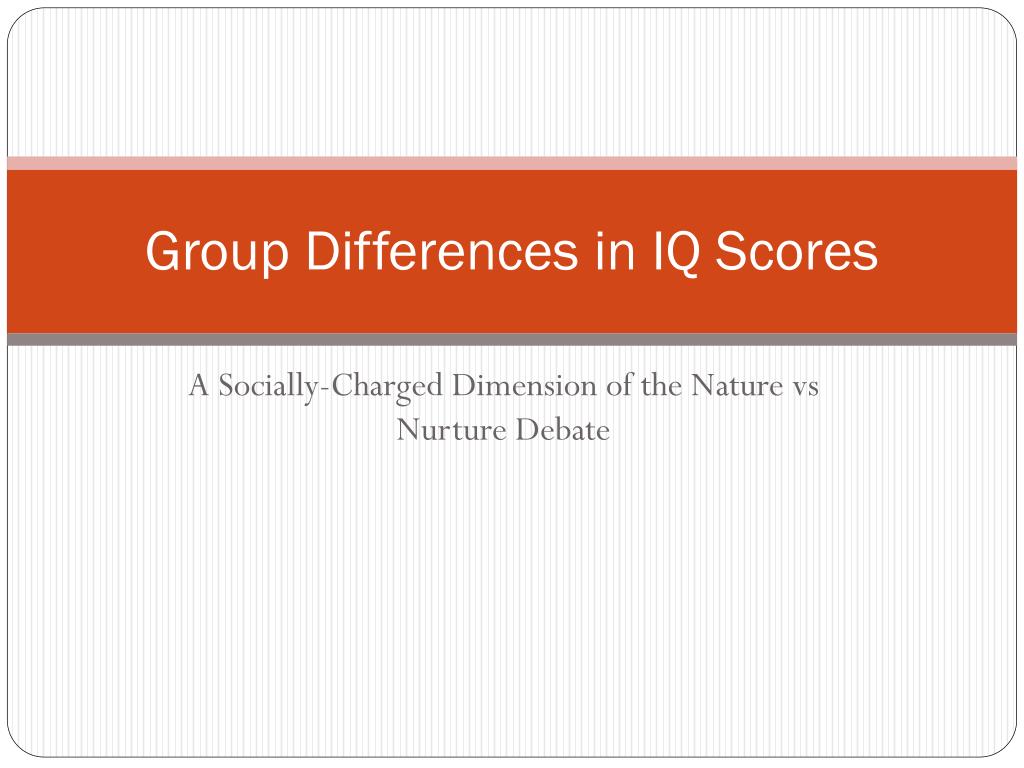 Group Differences in IQ Scores

A Socially-Charged Dimension of the Nature vs Nurture Debate